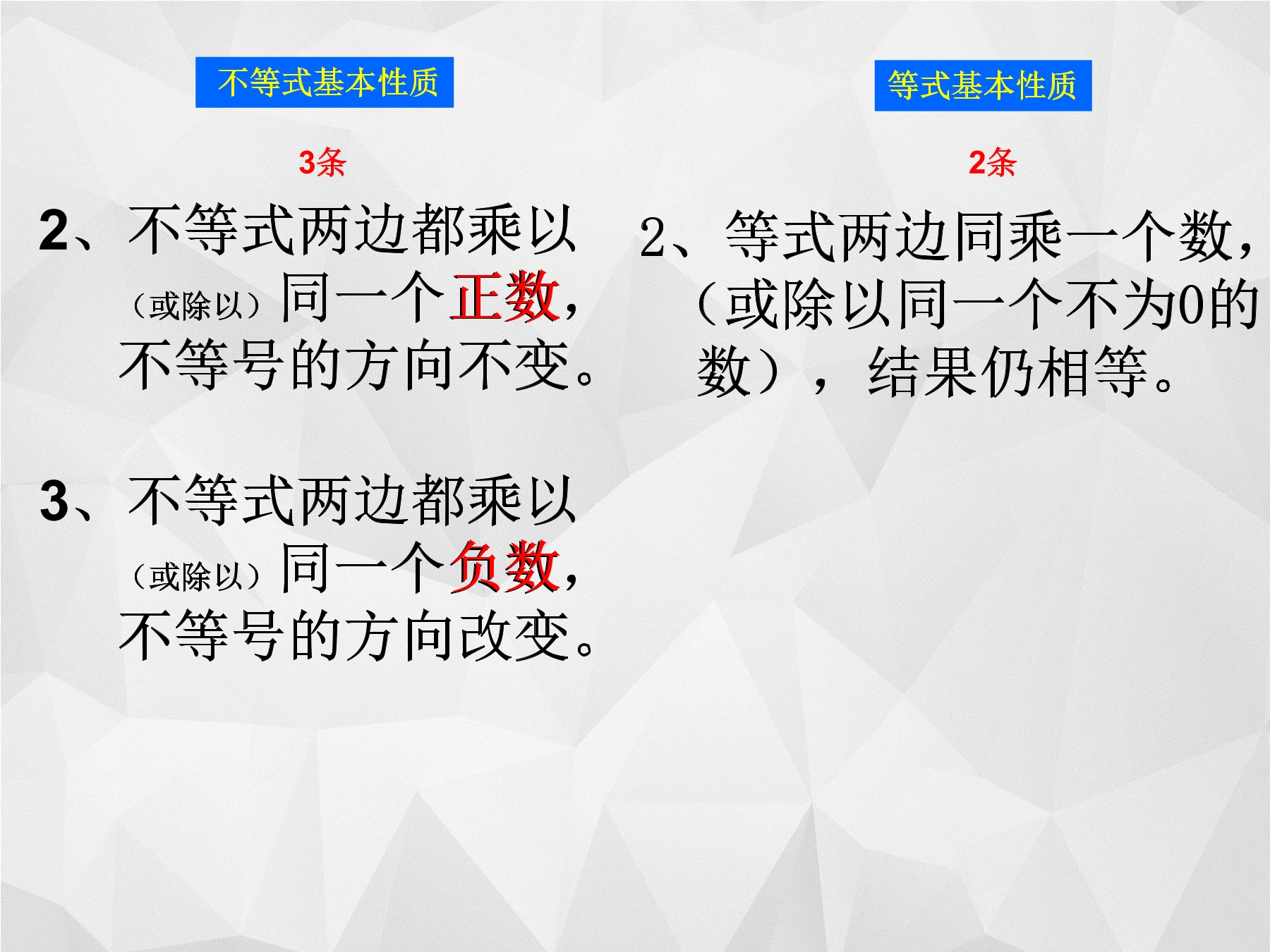 不等式基本性质

3条

2、不等式两边都乘以（或除以）同一个正数，不等号的方向不变。

3、不等式两边都乘以（或除以）同一个负数，不等号的方向改变。

等式基本性质

2条

2、等式两边同乘一个数，（或除以同一个不为0的数），结果仍相等。